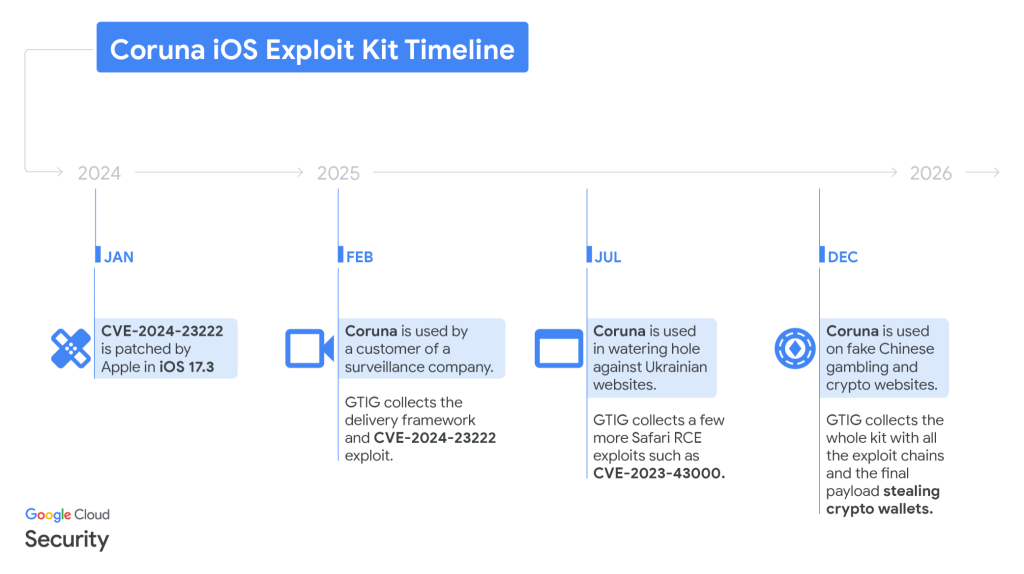 Coruna iOS Exploit Kit Timeline

2024

2025

2026

JAN

CVE-2024-23222 is patched by Apple in iOS 17.3

FEB

Coruna is used by a customer of a surveillance company.

GTIG collects the delivery framework and CVE-2024-23222 exploit.

JUL

Coruna is used in watering hole against Ukrainian websites.

GTIG collects a few more Safari RCE exploits such as CVE-2023-43000.

DEC

Coruna is used on fake Chinese gambling and crypto websites.

GTIG collects the whole kit with all the exploit chains and the final payload stealing crypto wallets.

Google Cloud
Security